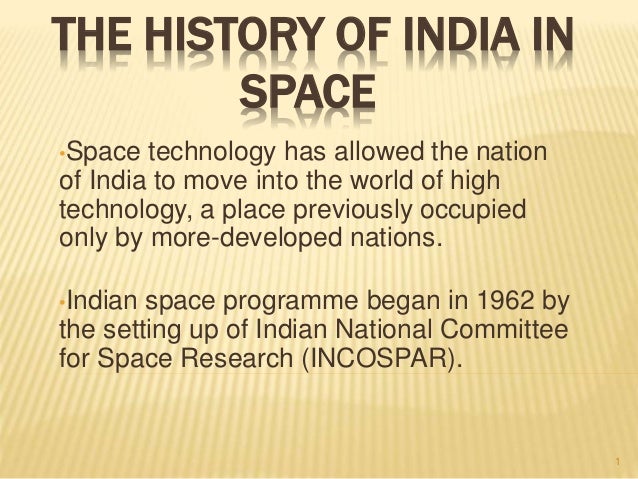 THE HISTORY OF INDIA IN SPACE

•Space technology has allowed the nation of India to move into the world of high technology, a place previously occupied only by more-developed nations.

•Indian space programme began in 1962 by the setting up of Indian National Committee for Space Research (INCOSPAR).

1